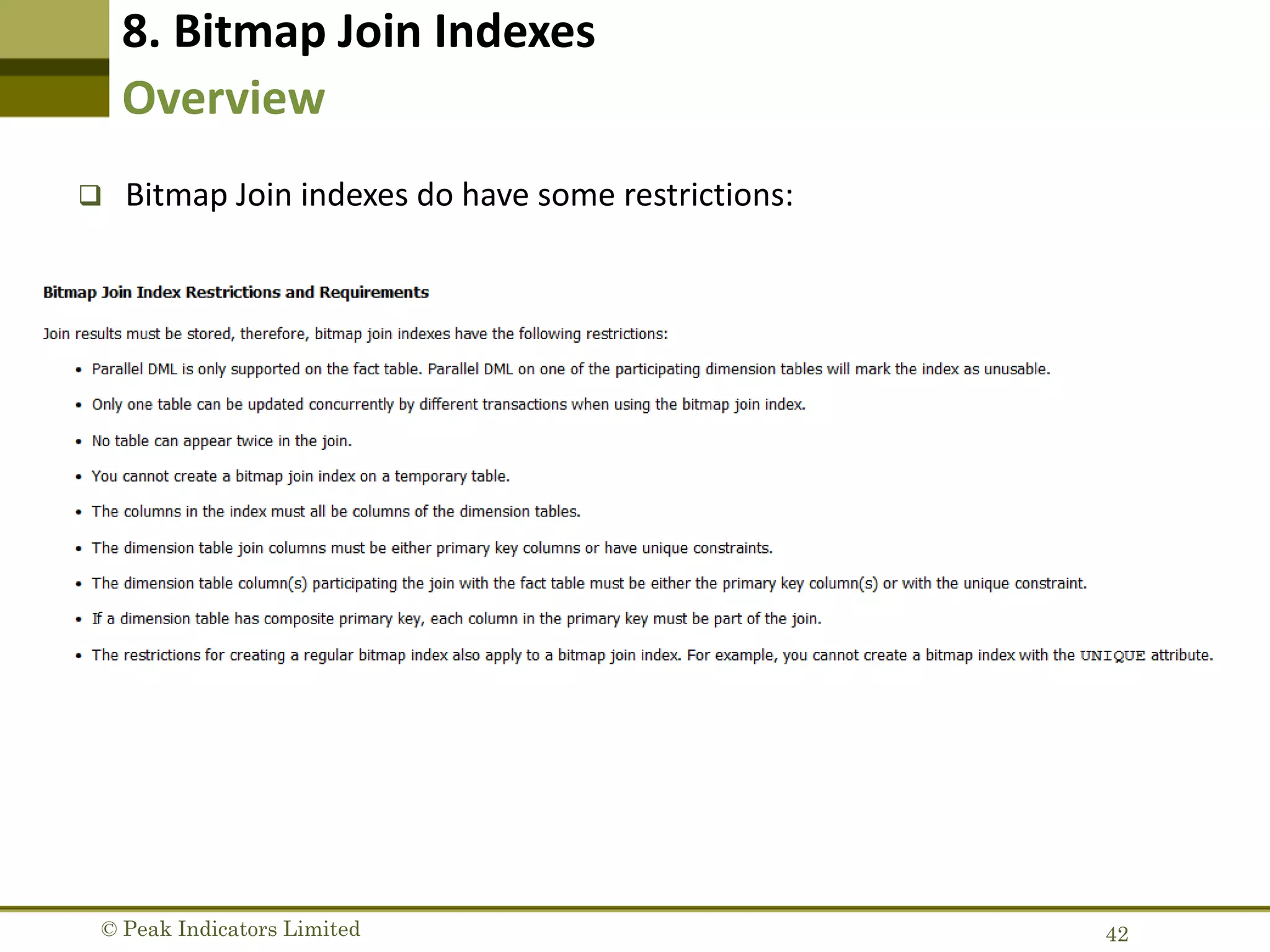 8. Bitmap Join Indexes
Overview

❑ Bitmap Join indexes do have some restrictions:

Bitmap Join Index Restrictions and Requirements

Join results must be stored, therefore, bitmap join indexes have the following restrictions:

• Parallel DML is only supported on the fact table. Parallel DML on one of the participating dimension tables will mark the index as unusable.
• Only one table can be updated concurrently by different transactions when using the bitmap join index.
• No table can appear twice in the join.
• You cannot create a bitmap join index on a temporary table.
• The columns in the index must all be columns of the dimension tables.
• The dimension table join columns must be either primary key columns or have unique constraints.
• The dimension table column(s) participating the join with the fact table must be either the primary key column(s) or with the unique constraint.
• If a dimension table has composite primary key, each column in the primary key must be part of the join.
• The restrictions for creating a regular bitmap index also apply to a bitmap join index. For example, you cannot create a bitmap index with the UNIQUE attribute.

© Peak Indicators Limited
42